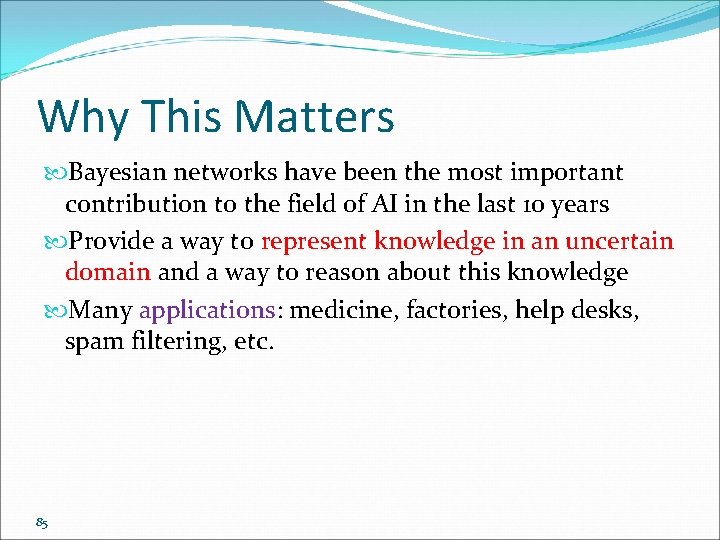 Why This Matters

Bayesian networks have been the most important contribution to the field of AI in the last 10 years

Provide a way to represent knowledge in an uncertain domain and a way to reason about this knowledge

Many applications: medicine, factories, help desks, spam filtering, etc.

85